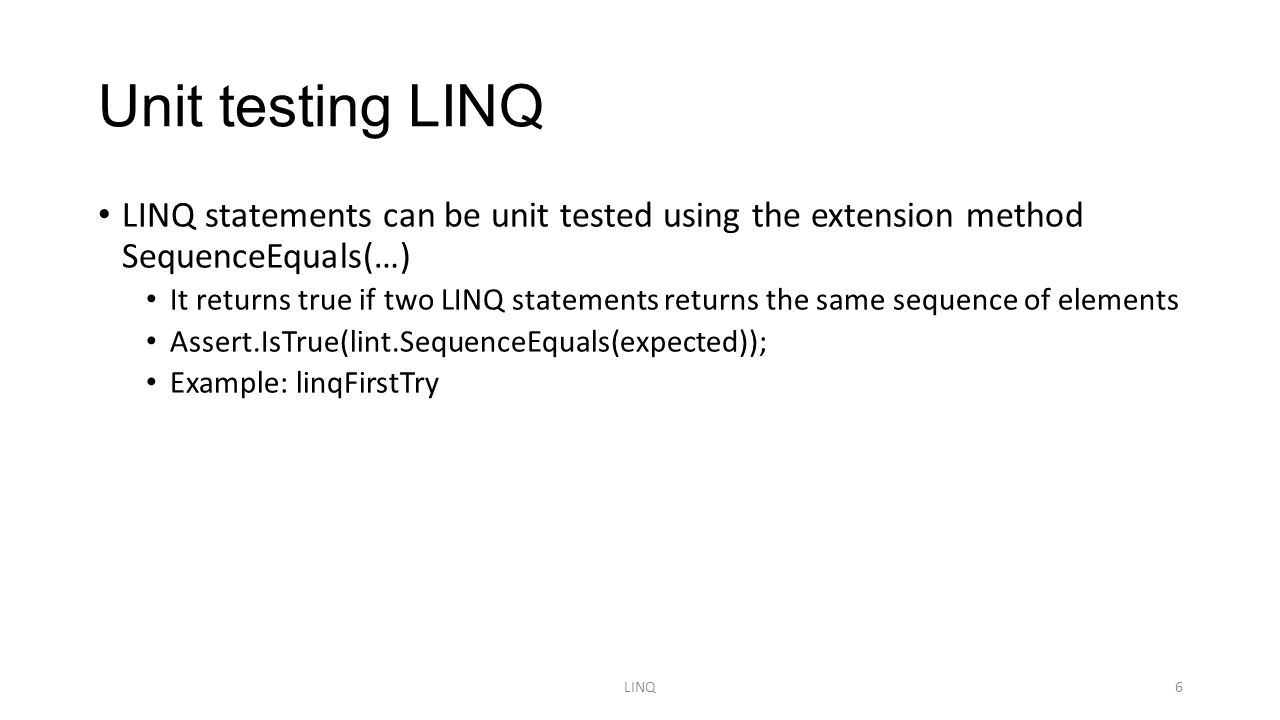 Unit testing LINQ

• LINQ statements can be unit tested using the extension method SequenceEquals(…)
  • It returns true if two LINQ statements returns the same sequence of elements
  • Assert.IsTrue(lint.SequenceEquals(expected));
  • Example: linqFirstTry

LINQ

6